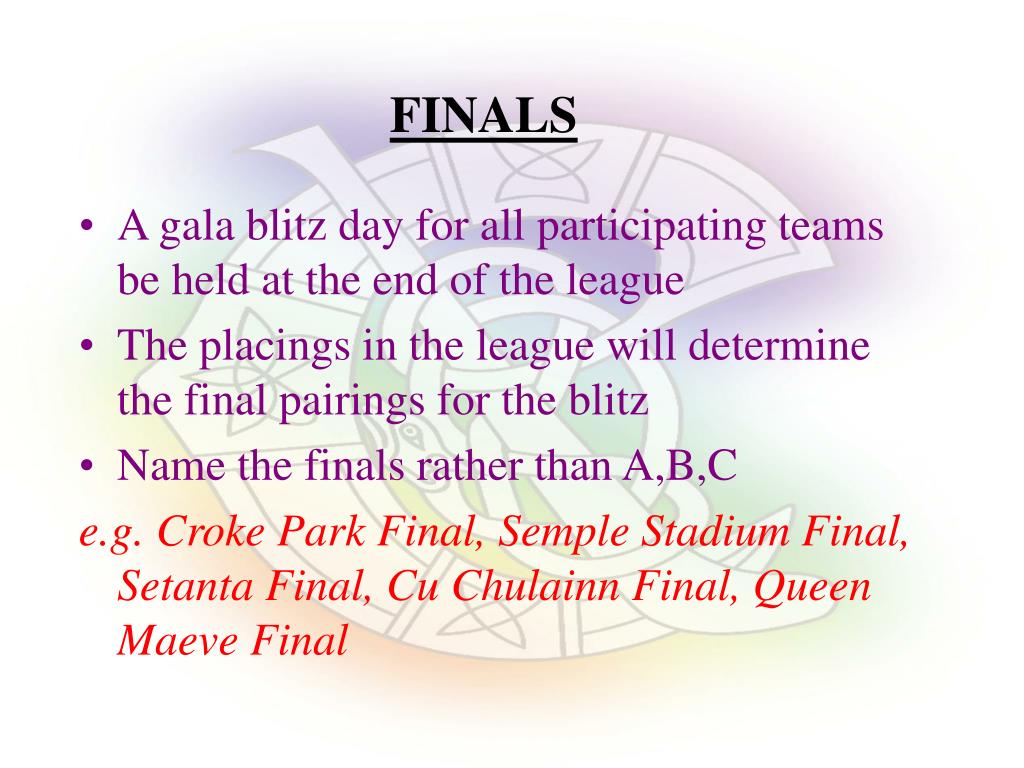 FINALS

• A gala blitz day for all participating teams be held at the end of the league
• The placings in the league will determine the final pairings for the blitz
• Name the finals rather than A,B,C

e.g. Croke Park Final, Semple Stadium Final, Setanta Final, Cu Chulainn Final, Queen Maeve Final